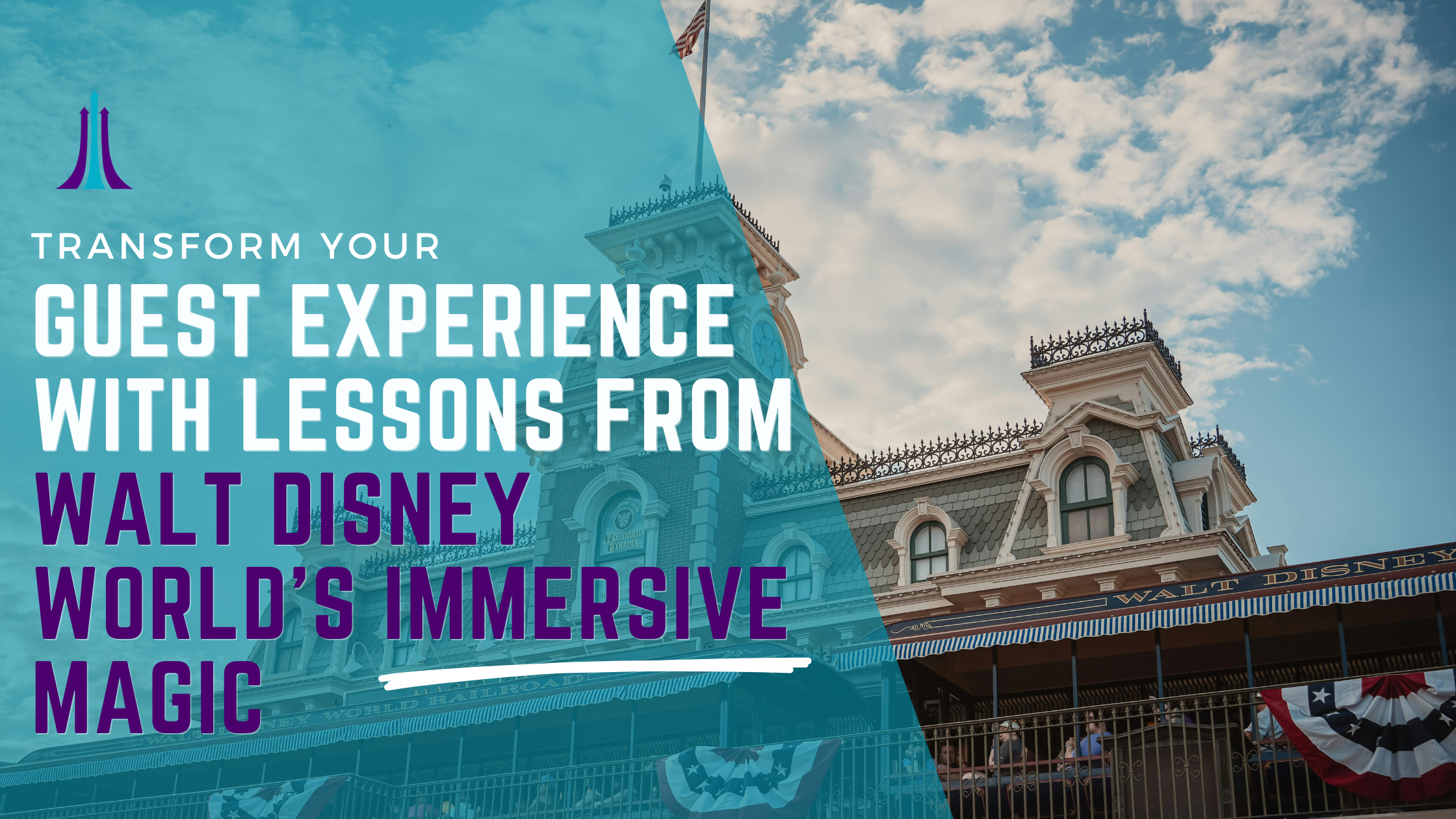 TRANSFORM YOUR
GUEST EXPERIENCE WITH LESSONS FROM WALT DISNEY WORLD'S IMMERSIVE MAGIC

RAILROAD OFFICE

WALT DISNEY WORLD RAILROAD

WALT DISNEY